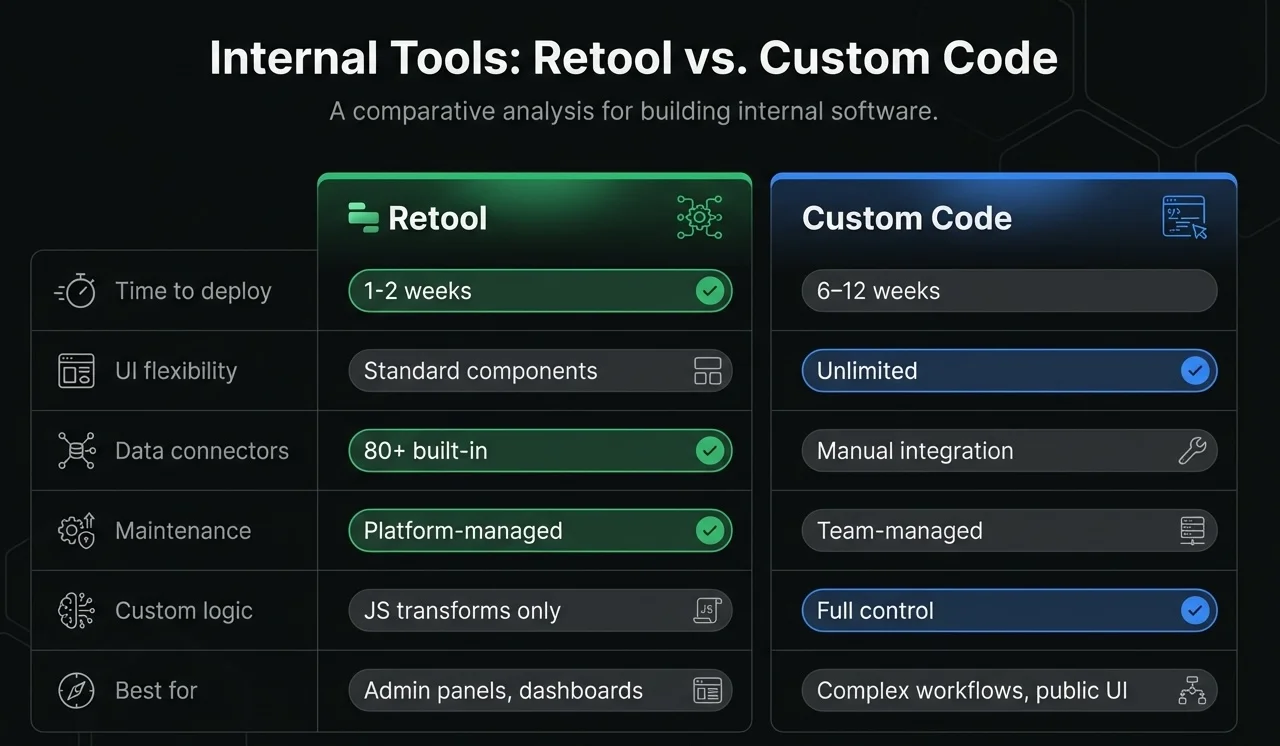 Internal Tools: Retool vs. Custom Code

A comparative analysis for building internal software.

| | Retool | Custom Code |
|---|---|---|
| Time to deploy | 1-2 weeks | 6–12 weeks |
| UI flexibility | Standard components | Unlimited |
| Data connectors | 80+ built-in | Manual integration |
| Maintenance | Platform-managed | Team-managed |
| Custom logic | JS transforms only | Full control |
| Best for | Admin panels, dashboards | Complex workflows, public UI |